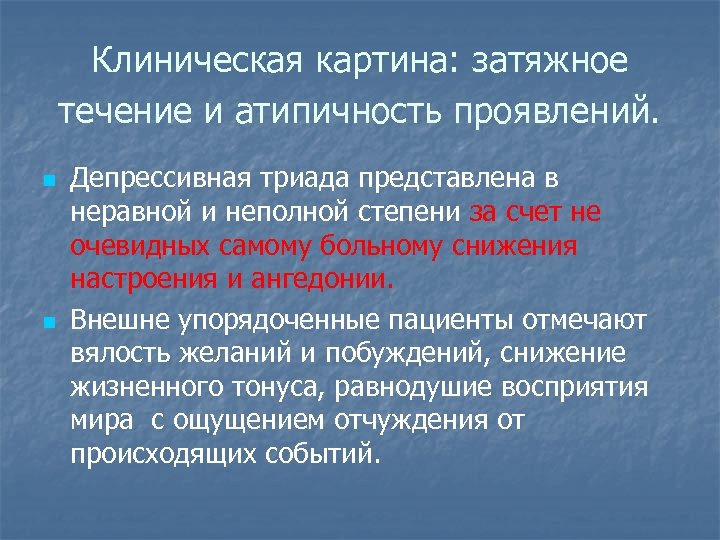 Клиническая картина: затяжное течение и атипичность проявлений.

Депрессивная триада представлена в неравной и неполной степени за счет не очевидных самому больному снижения настроения и ангедонии.

Внешне упорядоченные пациенты отмечают вялость желаний и побуждений, снижение жизненного тонуса, равнодушие восприятия мира с ощущением отчуждения от происходящих событий.